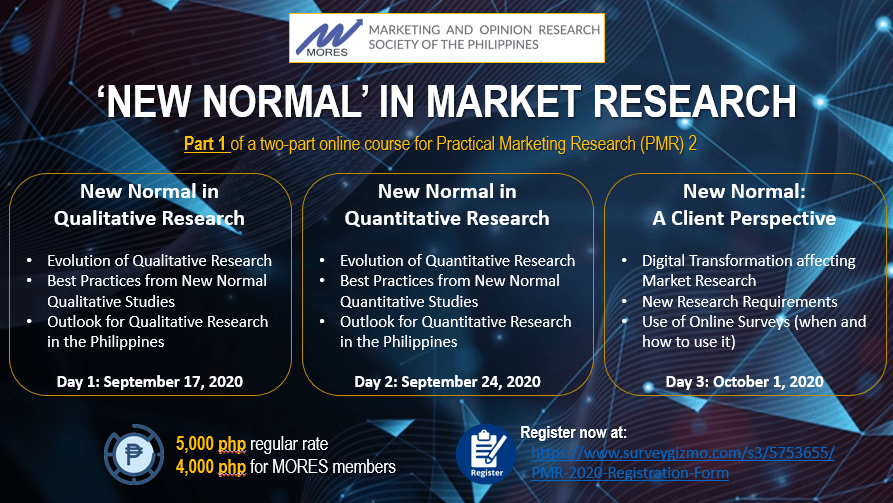 MORES
MARKETING AND OPINION RESEARCH SOCIETY OF THE PHILIPPINES

'NEW NORMAL' IN MARKET RESEARCH

Part 1 of a two-part online course for Practical Marketing Research (PMR) 2

New Normal in Qualitative Research

• Evolution of Qualitative Research
• Best Practices from New Normal Qualitative Studies
• Outlook for Qualitative Research in the Philippines

Day 1: September 17, 2020

New Normal in Quantitative Research

• Evolution of Quantitative Research
• Best Practices from New Normal Quantitative Studies
• Outlook for Quantitative Research in the Philippines

Day 2: September 24, 2020

New Normal: A Client Perspective

• Digital Transformation affecting Market Research
• New Research Requirements
• Use of Online Surveys (when and how to use it)

Day 3: October 1, 2020

₱

5,000 php regular rate
4,000 php for MORES members

Register

Register now at:
https://www.surveygizmo.com/s3/5753655/PMR-2020-Registration-Form